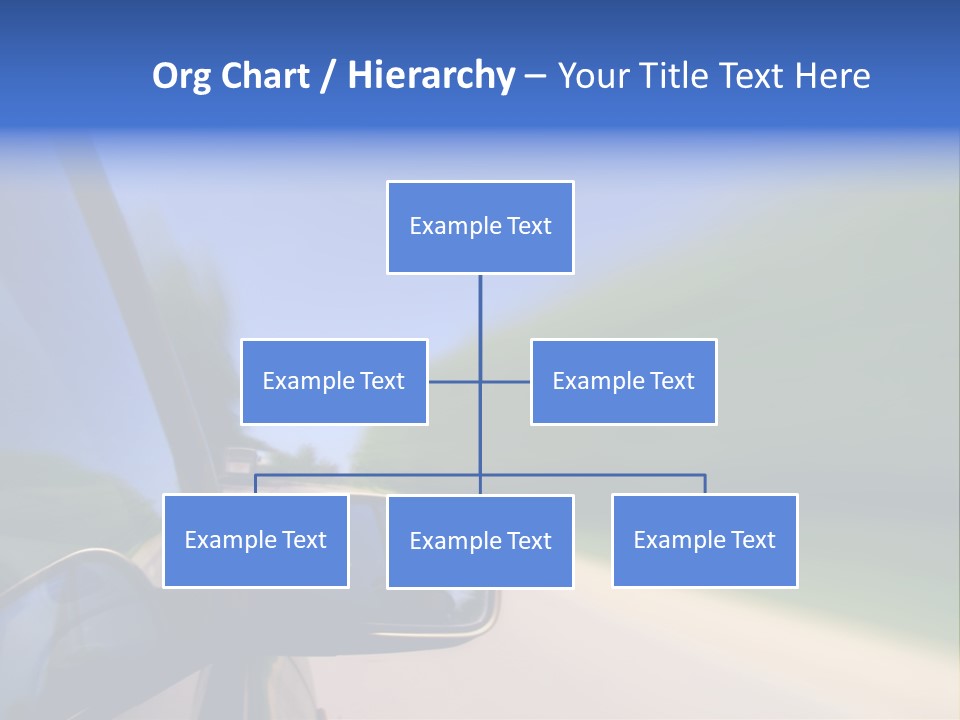 Org Chart / Hierarchy – Your Title Text Here

Example Text

Example Text

Example Text

Example Text

Example Text

Example Text